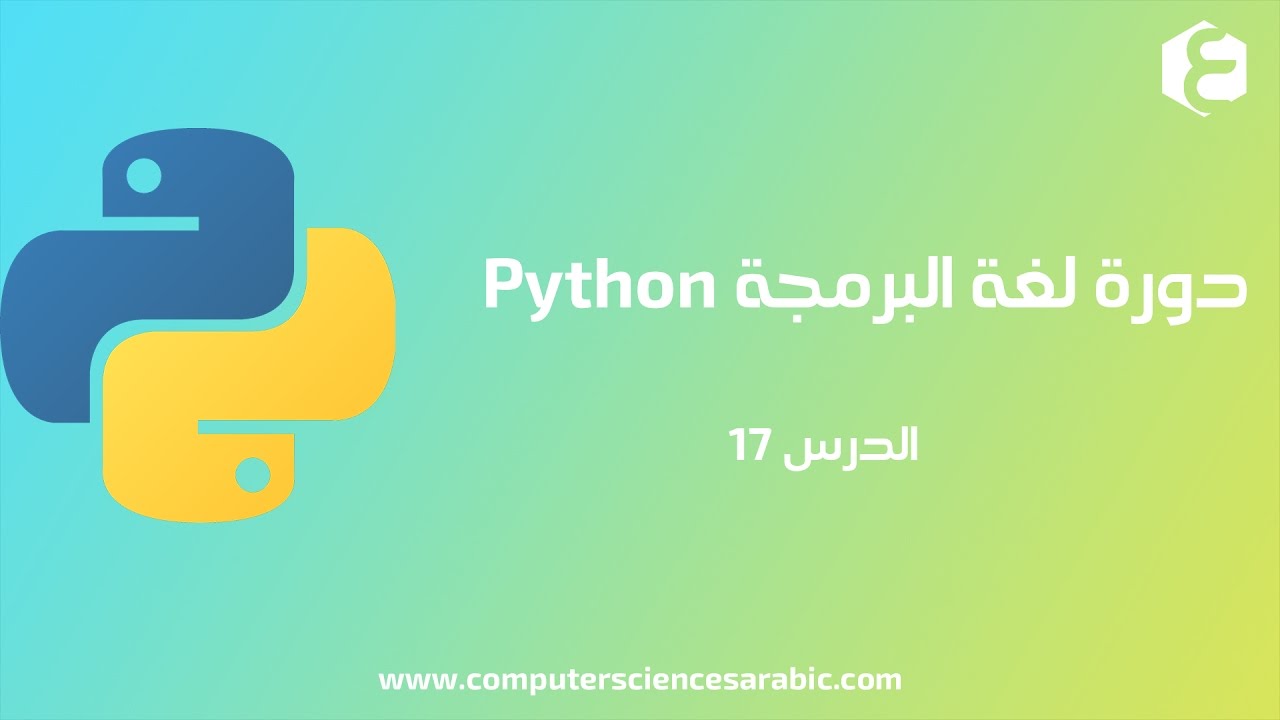 دورة لغة البرمجة Python

الدرس 17

www.computersciencesarabic.com